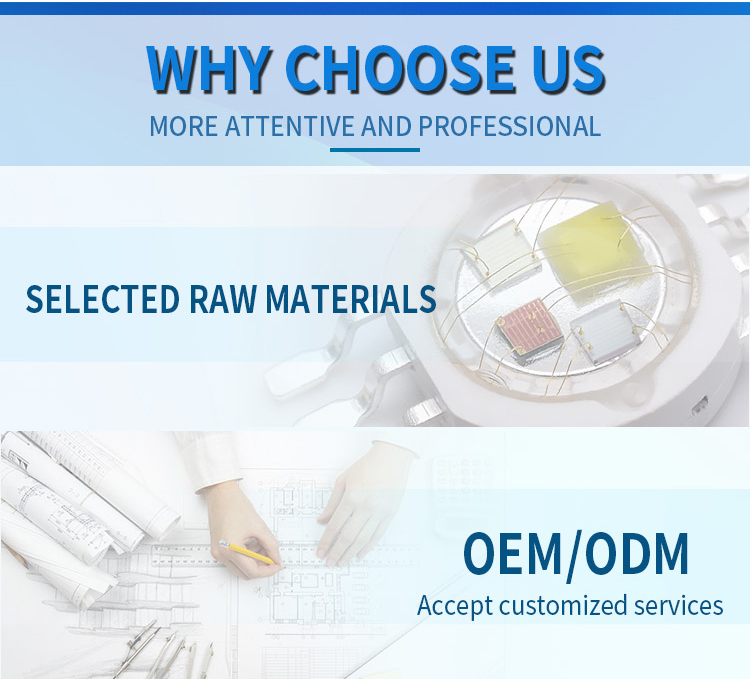 WHY CHOOSE US
MORE ATTENTIVE AND PROFESSIONAL

SELECTED RAW MATERIALS

OEM/ODM
Accept customized services